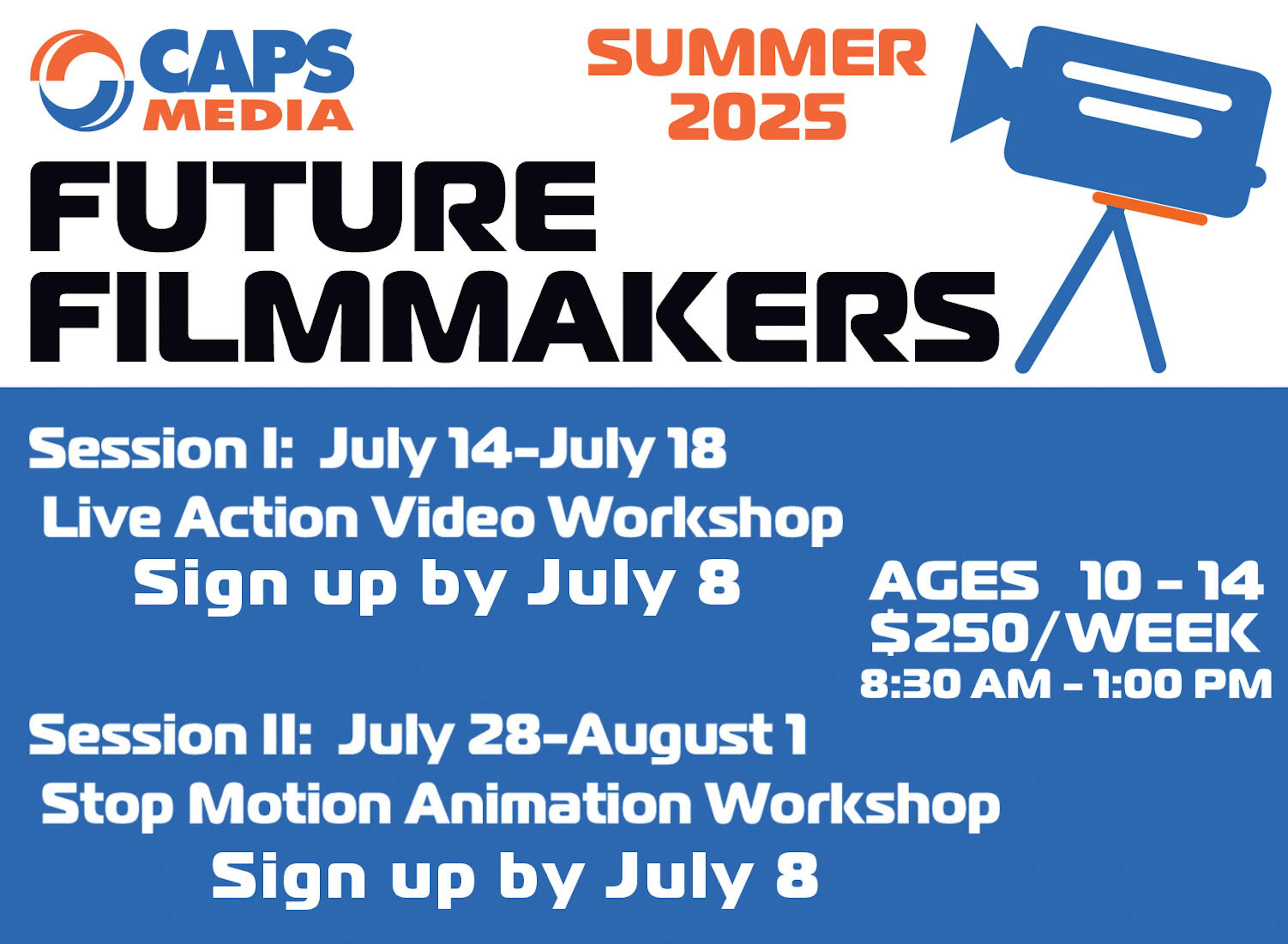 CAPS MEDIA

SUMMER 2025

FUTURE FILMMAKERS

Session I: July 14-July 18
Live Action Video Workshop
Sign up by July 8

AGES 10 - 14
$250/WEEK
8:30 AM - 1:00 PM

Session II: July 28-August 1
Stop Motion Animation Workshop
Sign up by July 8